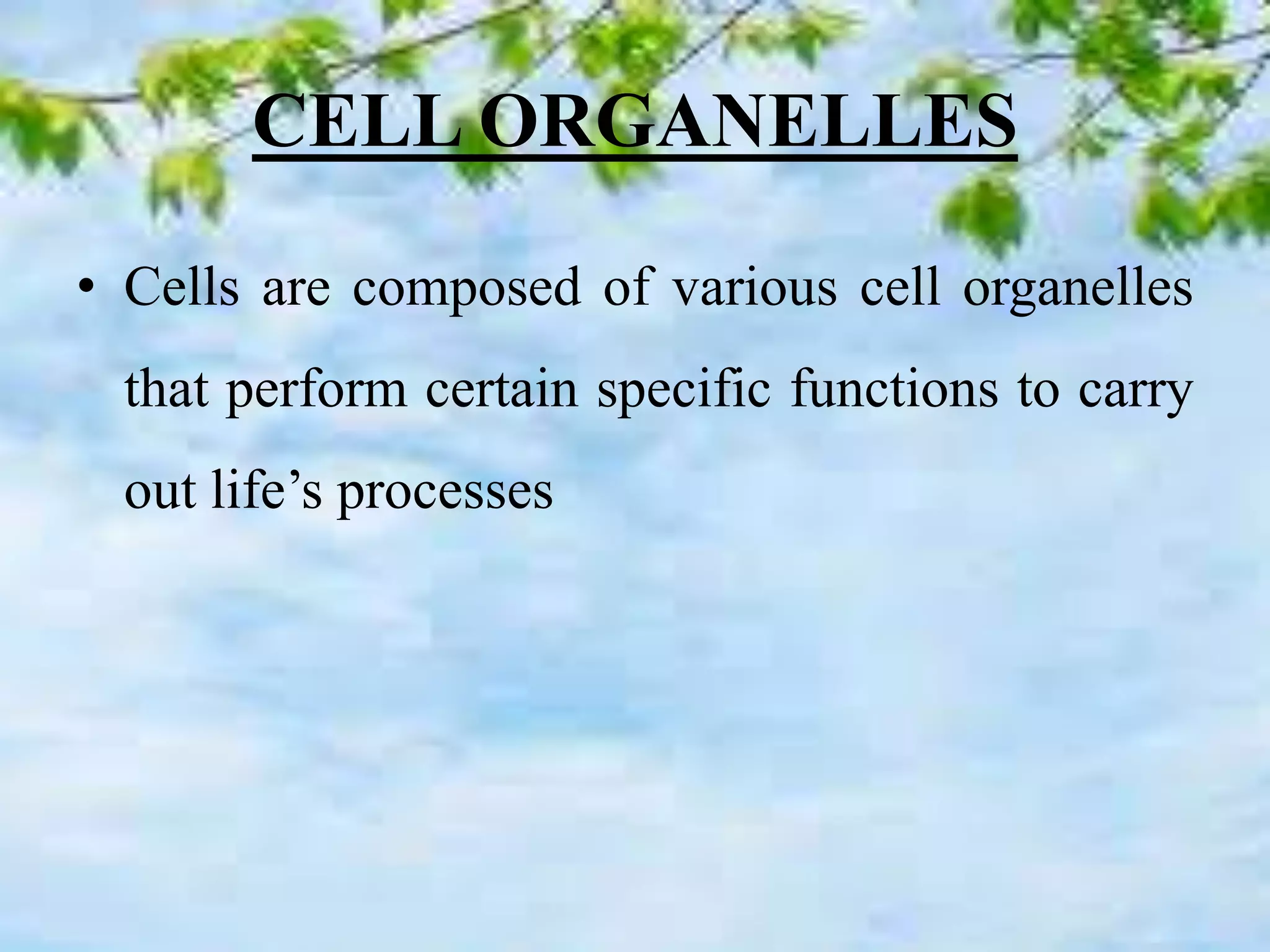 CELL ORGANELLES

• Cells are composed of various cell organelles that perform certain specific functions to carry out life’s processes